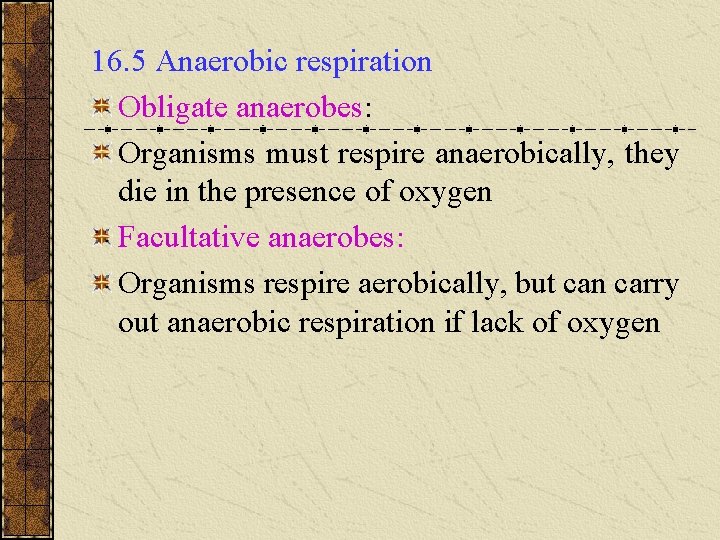 16.5 Anaerobic respiration

Obligate anaerobes:

Organisms must respire anaerobically, they die in the presence of oxygen

Facultative anaerobes:

Organisms respire aerobically, but can carry out anaerobic respiration if lack of oxygen